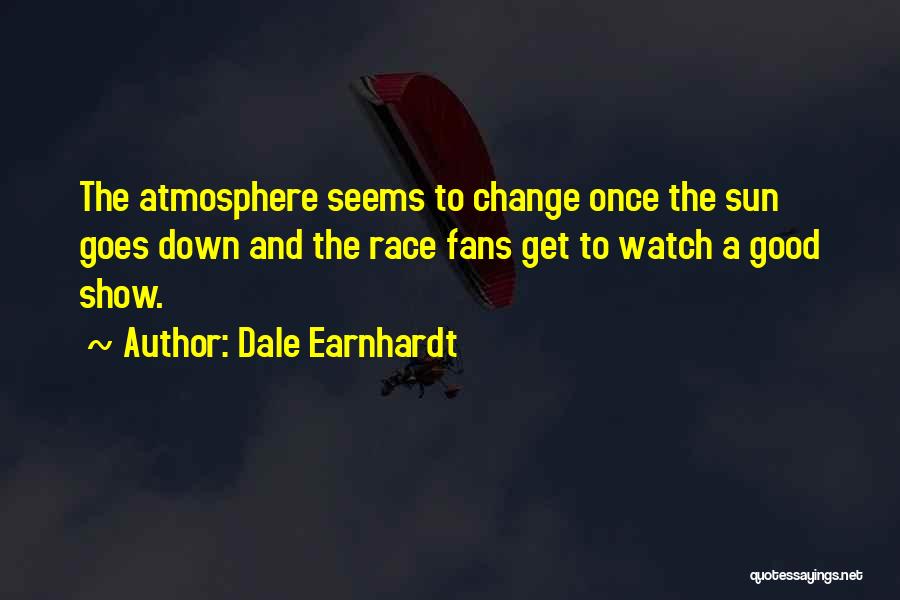 The atmosphere seems to change once the sun goes down and the race fans get to watch a good show.

~ Author: Dale Earnhardt

quotessayings.net